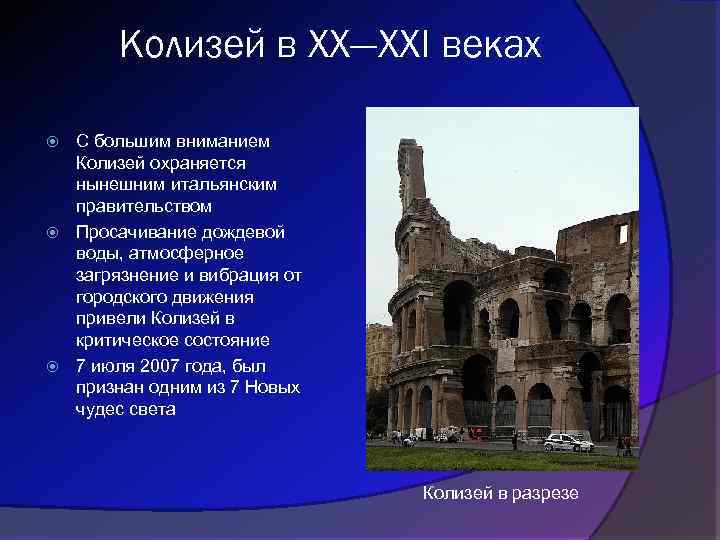 Колизей в XX—XXI веках

С большим вниманием Колизей охраняется нынешним итальянским правительством

Просачивание дождевой воды, атмосферное загрязнение и вибрация от городского движения привели Колизей в критическое состояние

7 июля 2007 года, был признан одним из 7 Новых чудес света

Колизей в разрезе